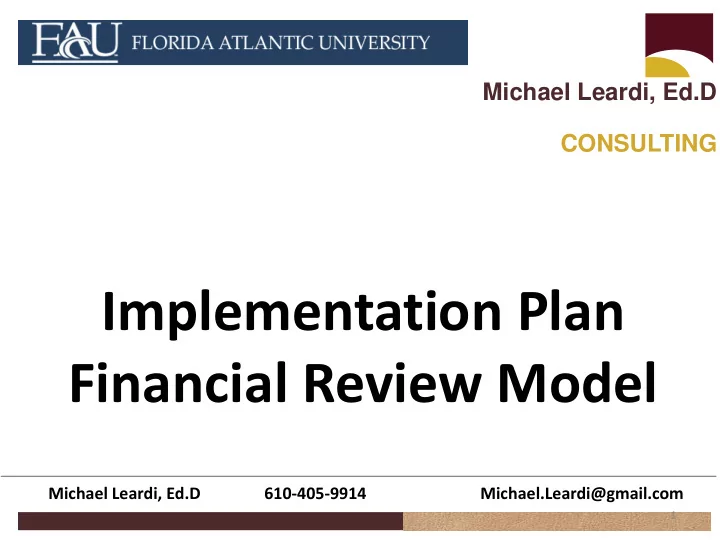 FAU FLORIDA ATLANTIC UNIVERSITY

Michael Leardi, Ed.D

CONSULTING

Implementation Plan
Financial Review Model

Michael Leardi, Ed.D 610-405-9914 Michael.Leardi@gmail.com